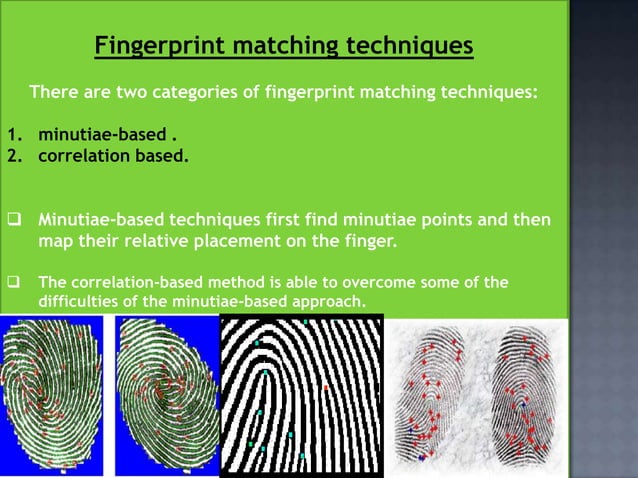 Fingerprint matching techniques

There are two categories of fingerprint matching techniques:

1. minutiae-based .
2. correlation based.

❑ Minutiae-based techniques first find minutiae points and then map their relative placement on the finger.

❑ The correlation-based method is able to overcome some of the difficulties of the minutiae-based approach.